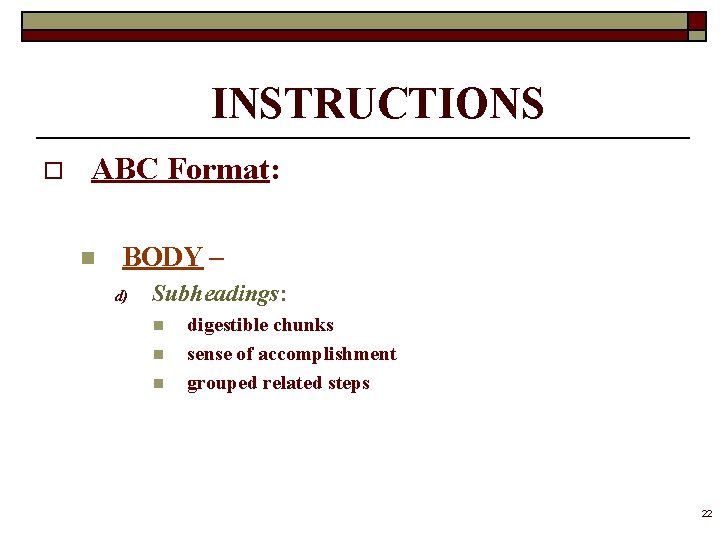 INSTRUCTIONS

ABC Format:

BODY –

d) Subheadings:

digestible chunks

sense of accomplishment

grouped related steps

22